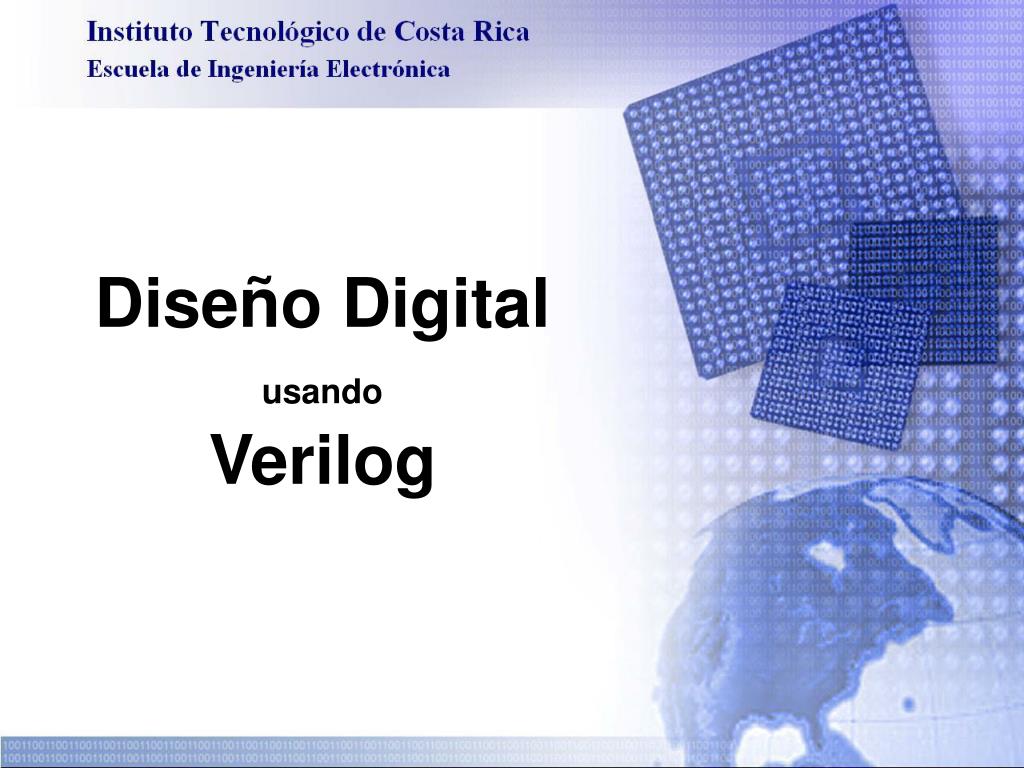 Instituto Tecnológico de Costa Rica
Escuela de Ingeniería Electrónica

Diseño Digital

usando

Verilog